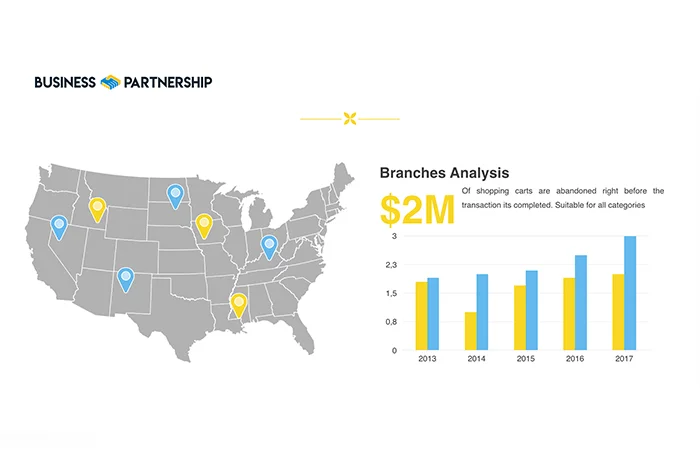 BUSINESS PARTNERSHIP

Branches Analysis

$2M Of shopping carts are abandoned right before the transaction its completed. Suitable for all categories

3
2,3
1,5
0,8
0

2013
2014
2015
2016
2017